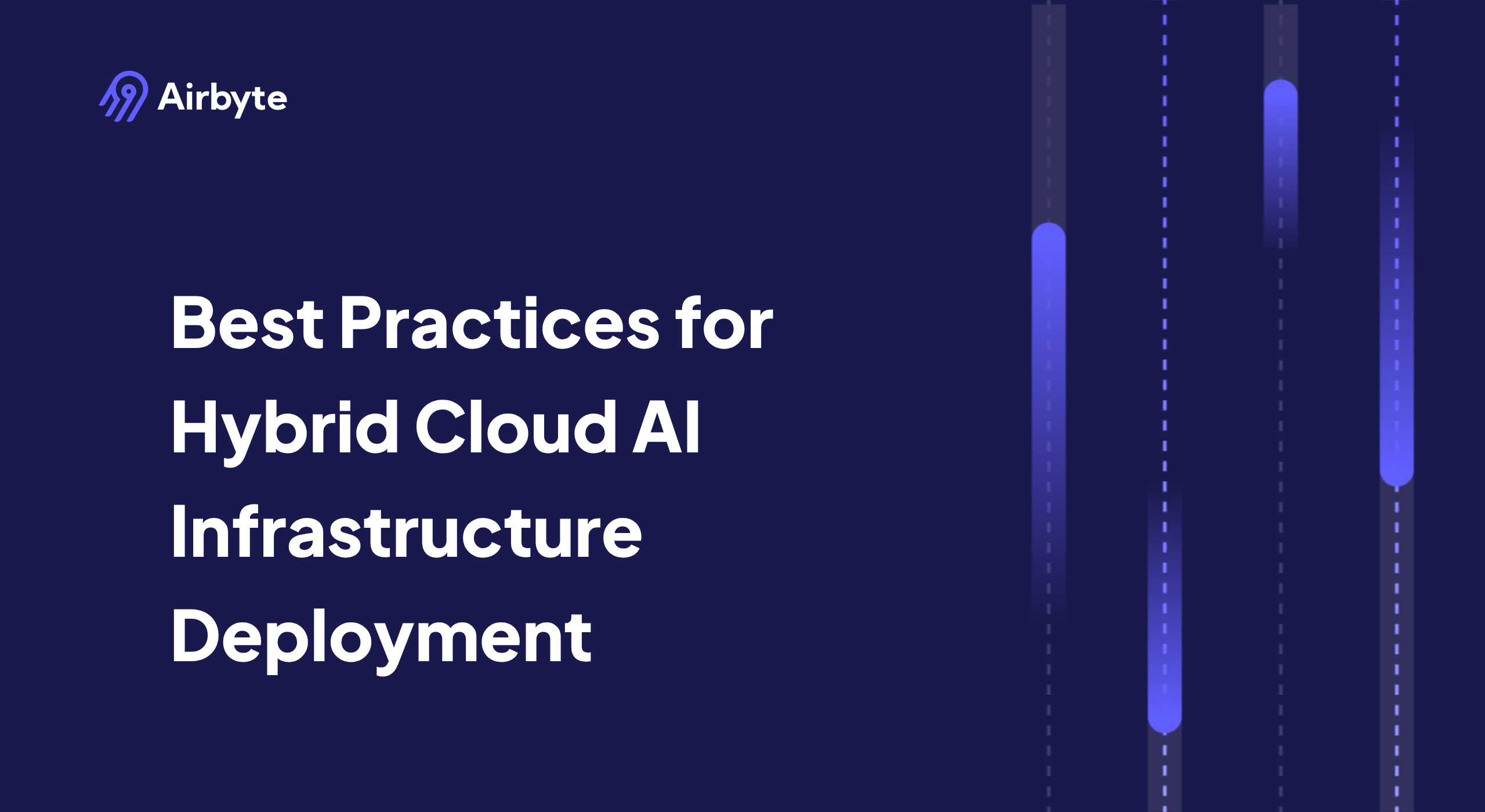 Airbyte

Best Practices for Hybrid Cloud AI Infrastructure Deployment